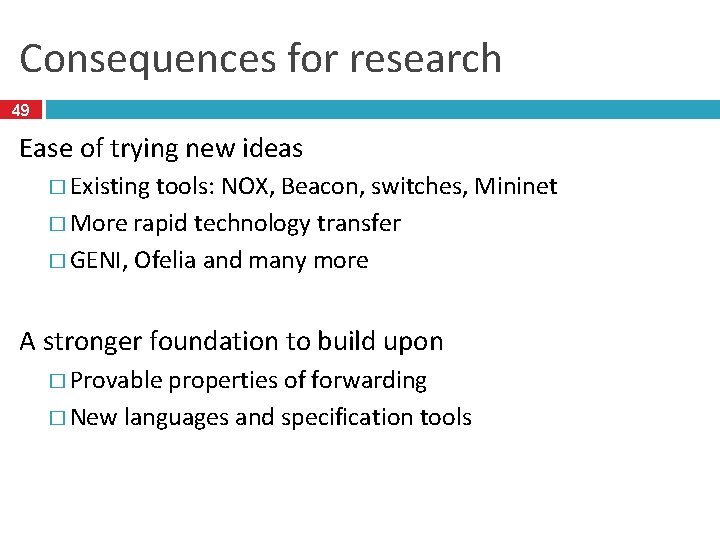 Consequences for research

49

Ease of trying new ideas

□ Existing tools: NOX, Beacon, switches, Mininet

□ More rapid technology transfer

□ GENI, Ofelia and many more

A stronger foundation to build upon

□ Provable properties of forwarding

□ New languages and specification tools